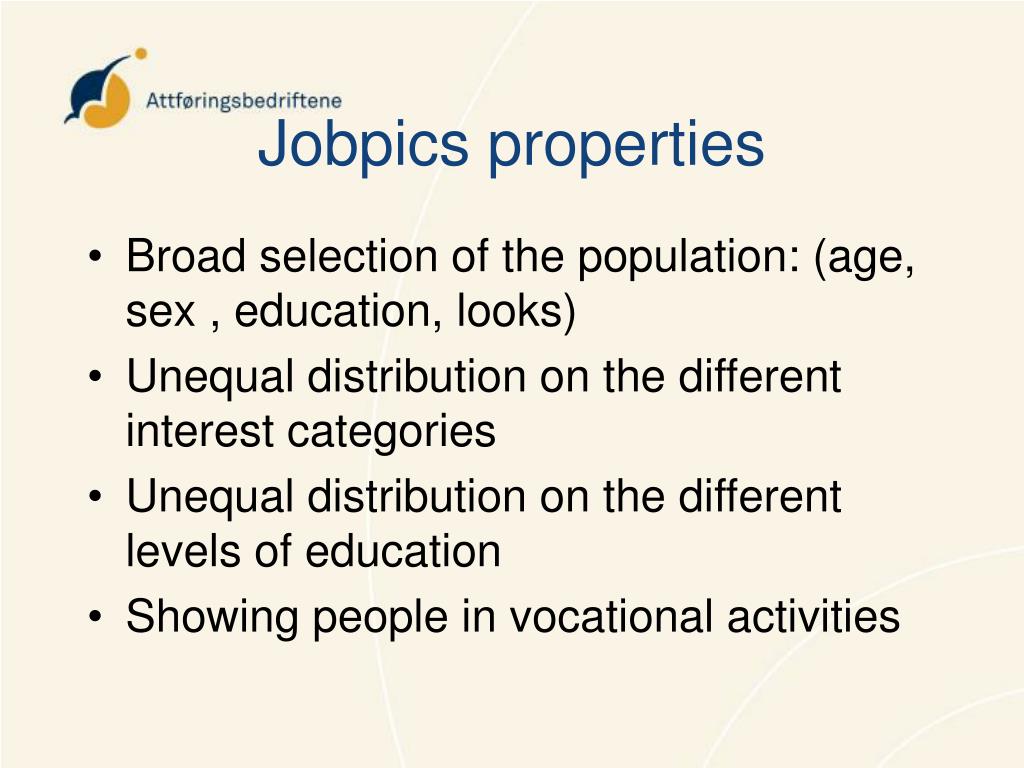 Attføringsbedriftene

Jobpics properties

• Broad selection of the population: (age, sex , education, looks)
• Unequal distribution on the different interest categories
• Unequal distribution on the different levels of education
• Showing people in vocational activities